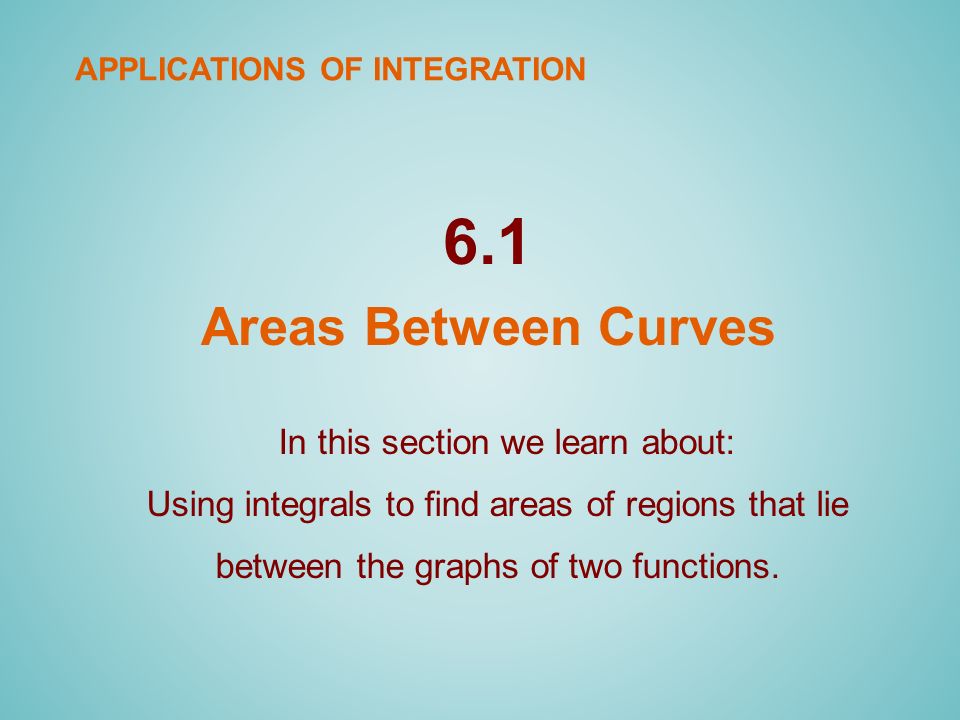 APPLICATIONS OF INTEGRATION

6.1

Areas Between Curves

In this section we learn about:

Using integrals to find areas of regions that lie between the graphs of two functions.